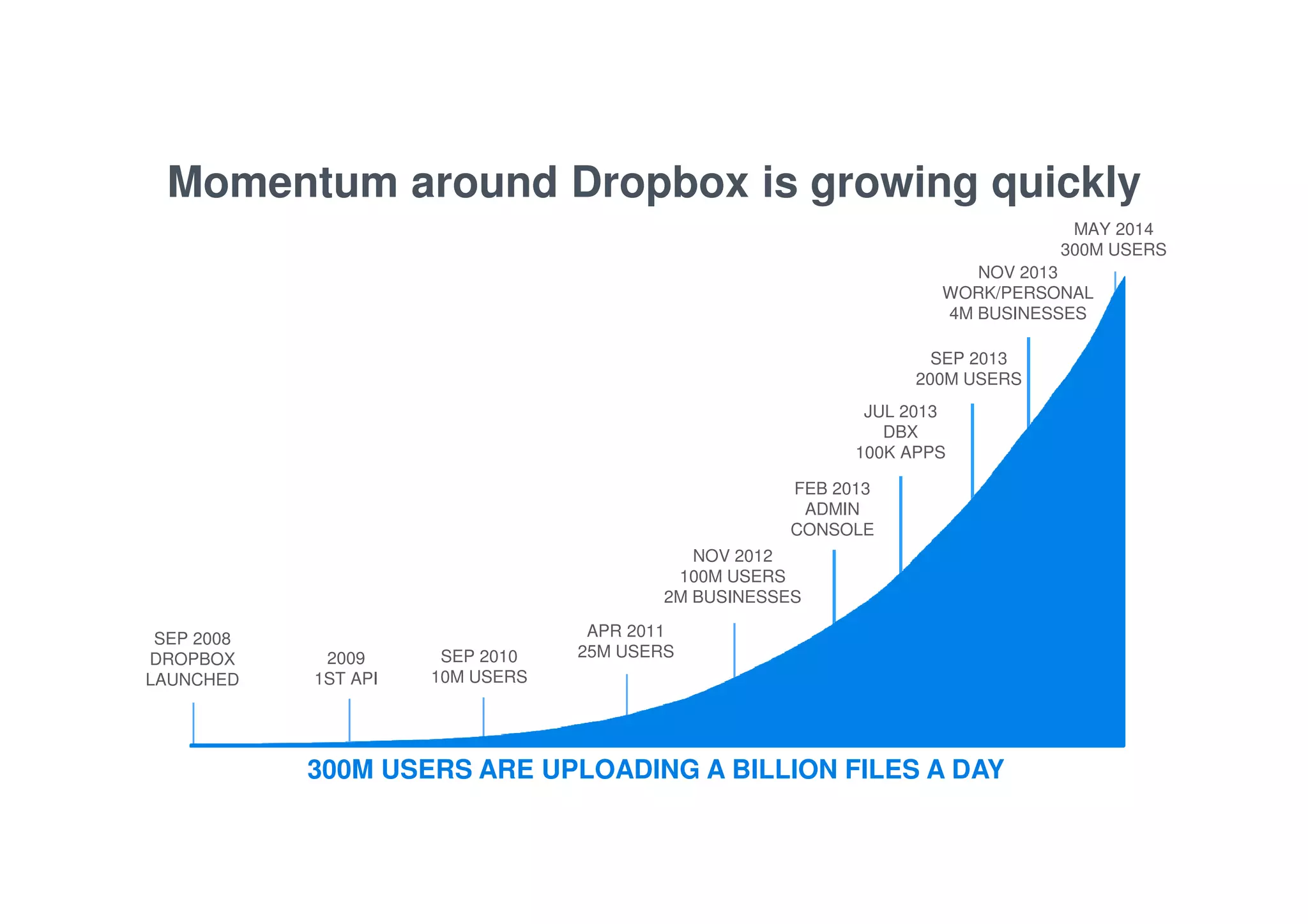 Momentum around Dropbox is growing quickly

SEP 2008
DROPBOX
LAUNCHED

2009
1ST API

SEP 2010
10M USERS

APR 2011
25M USERS

NOV 2012
100M USERS
2M BUSINESSES

FEB 2013
ADMIN
CONSOLE

JUL 2013
DBX
100K APPS

SEP 2013
200M USERS

NOV 2013
WORK/PERSONAL
4M BUSINESSES

MAY 2014
300M USERS

300M USERS ARE UPLOADING A BILLION FILES A DAY